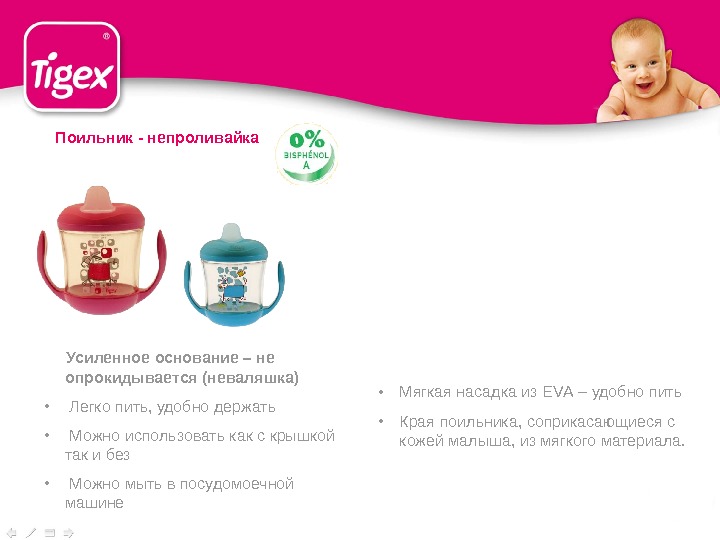 Tigex®

Поильник - непроливайка

0% BISPHÉNOL A

Усиленное основание – не опрокидывается (неваляшка)

• Легко пить, удобно держать

• Можно использовать как с крышкой так и без

• Можно мыть в посудомоечной машине

• Мягкая насадка из EVA – удобно пить

• Края поильника, соприкасающиеся с кожей малыша, из мягкого материала.